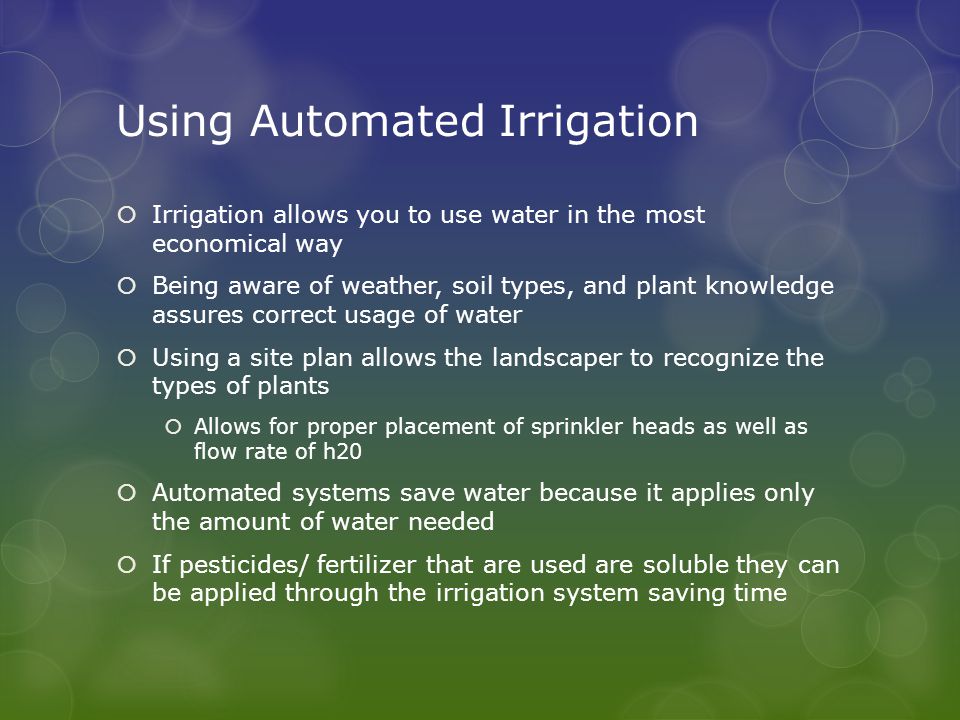 Using Automated Irrigation

Irrigation allows you to use water in the most economical way

Being aware of weather, soil types, and plant knowledge assures correct usage of water

Using a site plan allows the landscaper to recognize the types of plants

Allows for proper placement of sprinkler heads as well as flow rate of h20

Automated systems save water because it applies only the amount of water needed

If pesticides/ fertilizer that are used are soluble they can be applied through the irrigation system saving time